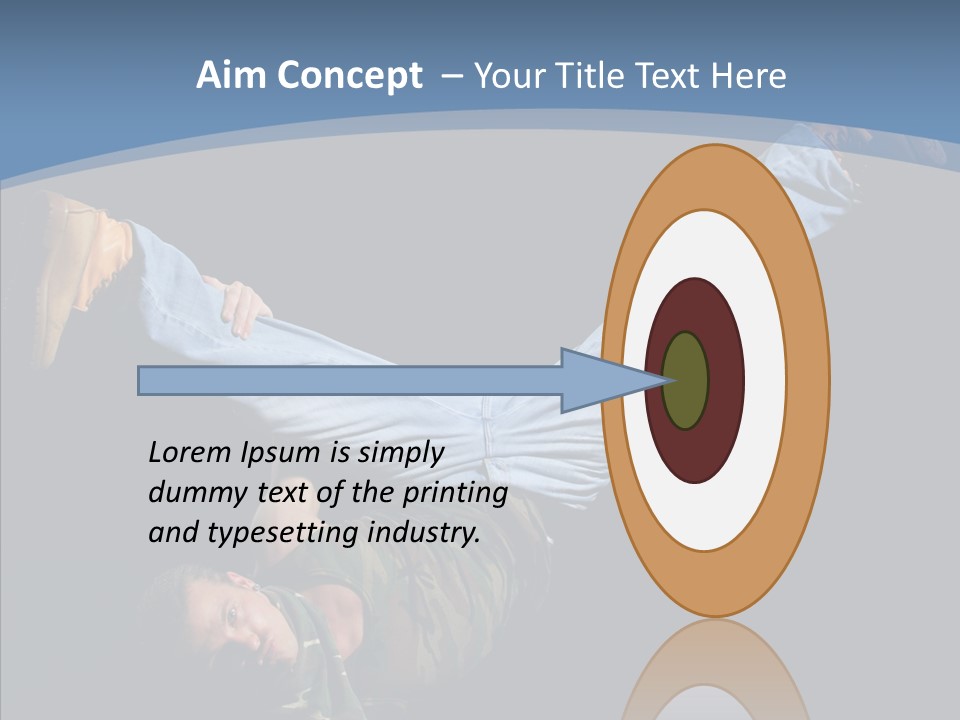 Aim Concept – Your Title Text Here

Lorem Ipsum is simply dummy text of the printing and typesetting industry.